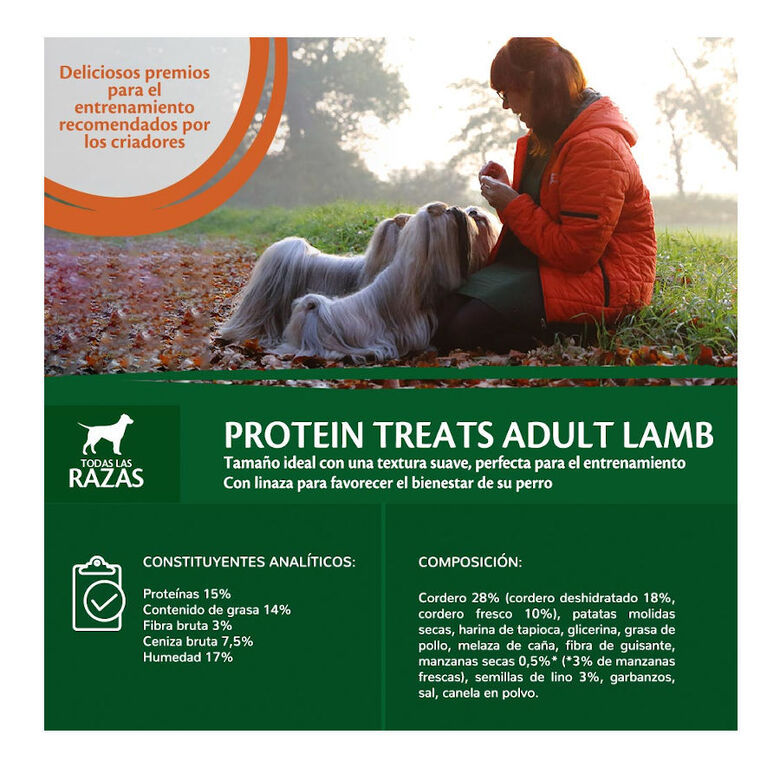 Deliciosos premios para el entrenamiento recomendados por los criadores

TODAS LAS RAZAS

PROTEIN TREATS ADULT LAMB
Tamaño ideal con una textura suave, perfecta para el entrenamiento
Con linaza para favorecer el bienestar de su perro

CONSTITUYENTES ANALÍTICOS:

Proteínas 15%
Contenido de grasa 14%
Fibra bruta 3%
Ceniza bruta 7,5%
Humedad 17%

COMPOSICIÓN:

Cordero 28% (cordero deshidratado 18%, cordero fresco 10%), patatas molidas secas, harina de tapioca, glicerina, grasa de pollo, melaza de caña, fibra de guisante, manzanas secas 0,5%* (*3% de manzanas frescas), semillas de lino 3%, garbanzos, sal, canela en polvo.